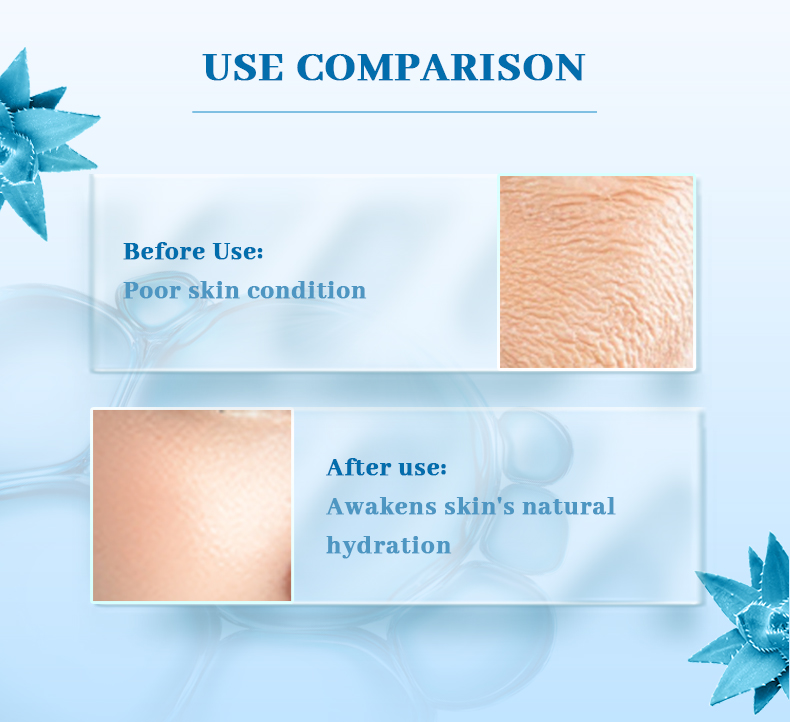 USE COMPARISON

Before Use:
Poor skin condition

After use:
Awakens skin's natural hydration